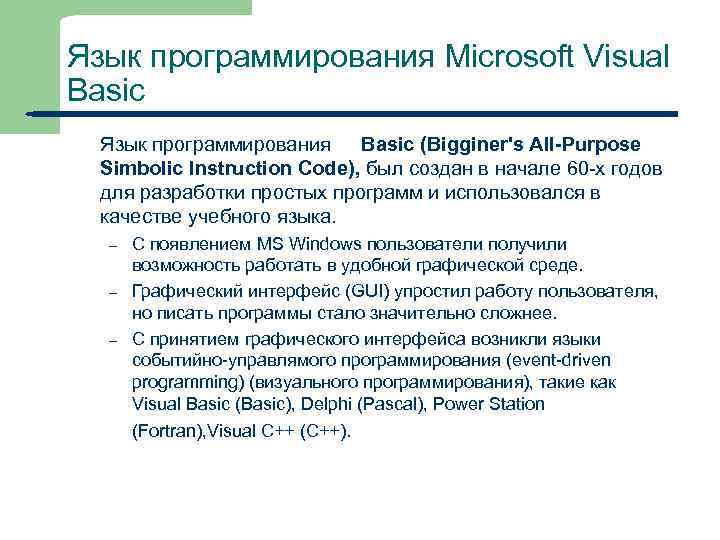 Язык программирования Microsoft Visual Basic

Язык программирования Basic (Bigginer's All-Purpose Simbolic Instruction Code), был создан в начале 60-х годов для разработки простых программ и использовался в качестве учебного языка.

– С появлением MS Windows пользователи получили возможность работать в удобной графической среде.
– Графический интерфейс (GUI) упростил работу пользователя, но писать программы стало значительно сложнее.
– С принятием графического интерфейса возникли языки событийно-управлямого программирования (event-driven programming) (визуального программирования), такие как Visual Basic (Basic), Delphi (Pascal), Power Station (Fortran),Visual C++ (C++).